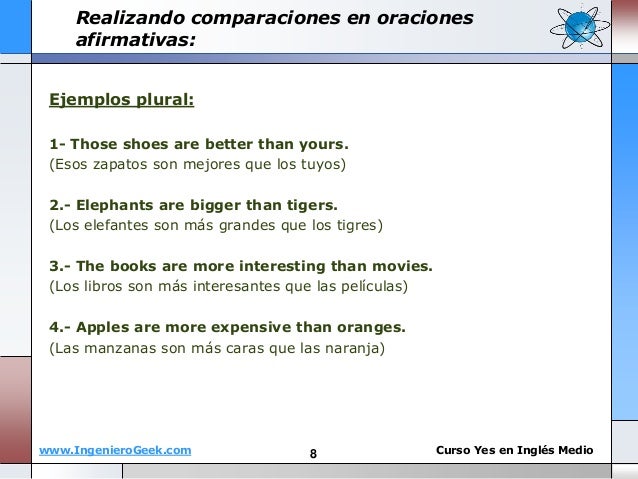 Realizando comparaciones en oraciones afirmativas:

Ejemplos plural:

1- Those shoes are better than yours.
(Esos zapatos son mejores que los tuyos)

2.- Elephants are bigger than tigers.
(Los elefantes son más grandes que los tigres)

3.- The books are more interesting than movies.
(Los libros son más interesantes que las películas)

4.- Apples are more expensive than oranges.
(Las manzanas son más caras que las naranja)

www.IngenieroGeek.com

8

Curso Yes en Inglés Medio